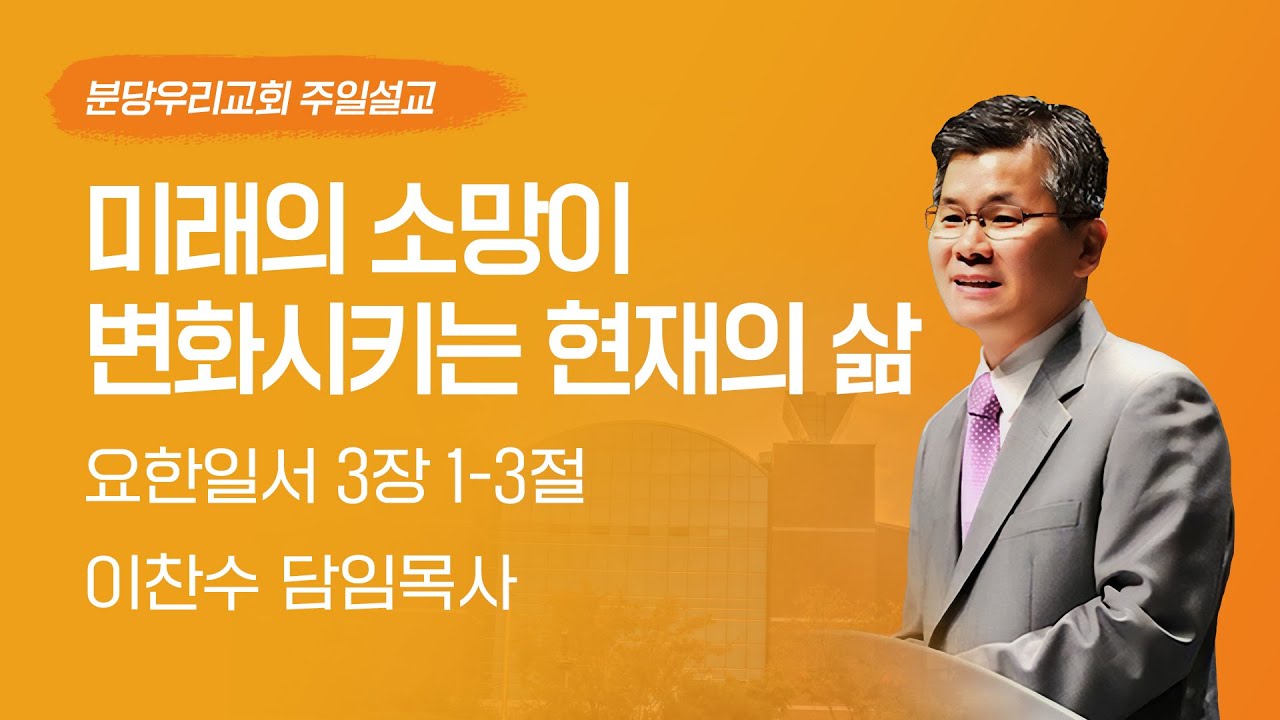 분당우리교회 주일설교

미래의 소망이
변화시키는 현재의 삶

요한일서 3장 1-3절

이찬수 담임목사